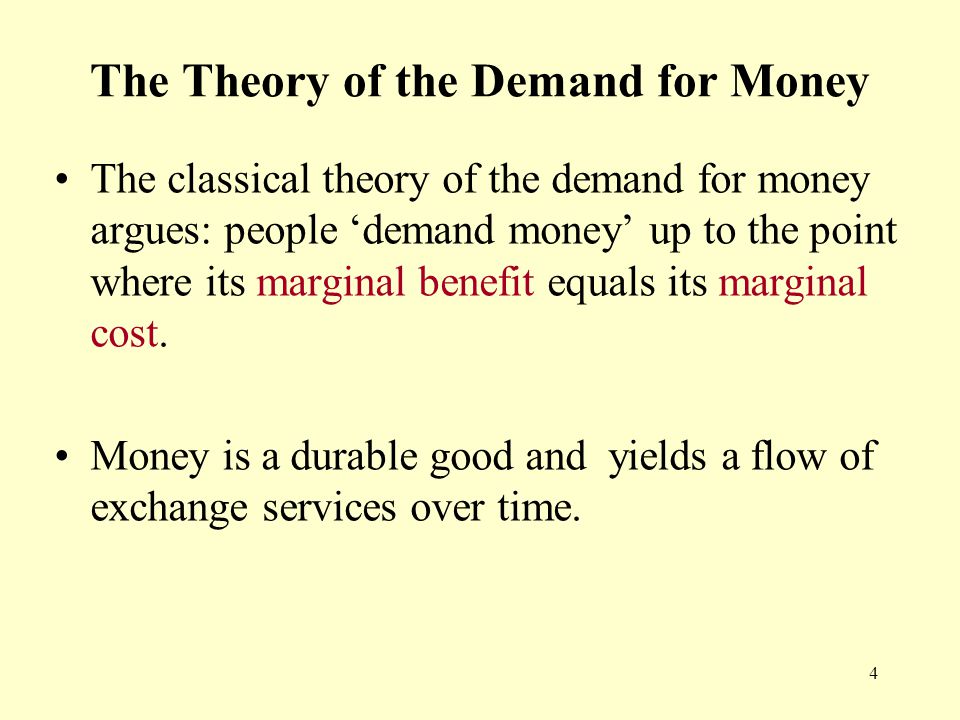 The Theory of the Demand for Money

• The classical theory of the demand for money argues: people ‘demand money’ up to the point where its marginal benefit equals its marginal cost.

• Money is a durable good and yields a flow of exchange services over time.

4